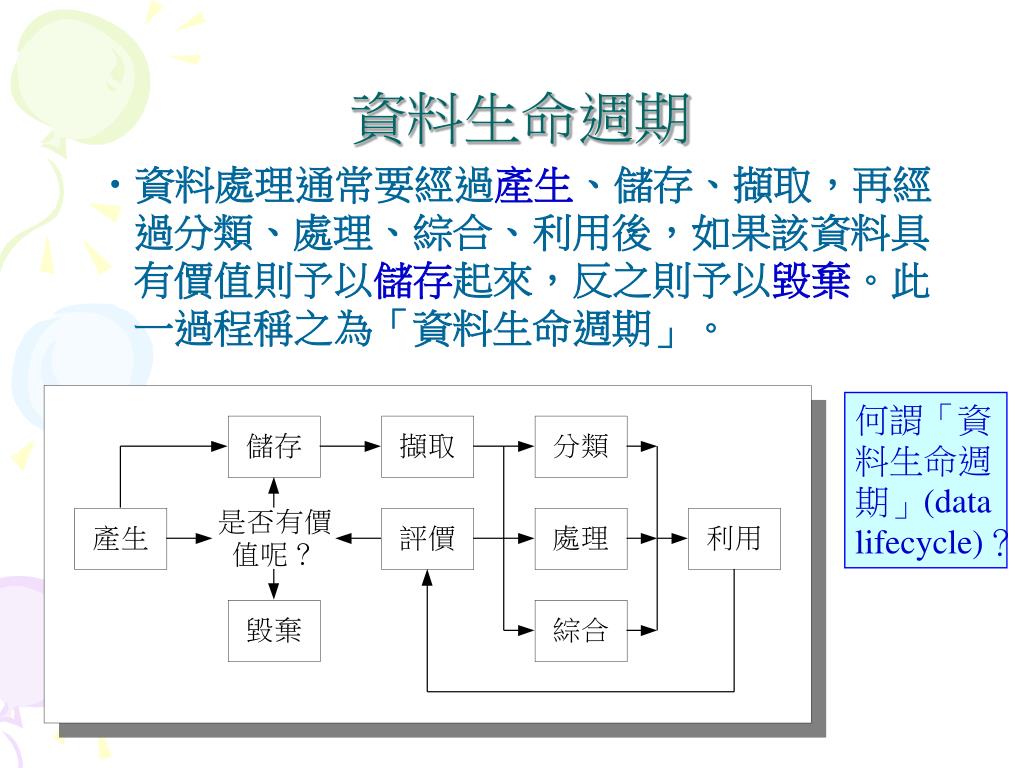 資料生命週期

• 資料處理通常要經過產生、儲存、擷取，再經過分類、處理、綜合、利用後，如果該資料具有價值則予以儲存起來，反之則予以毀棄。此一過程稱之為「資料生命週期」。

儲存
擷取
分類
產生
是否有價值呢？
評價
處理
利用
毀棄
綜合

何謂「資料生命週期」(data lifecycle)？